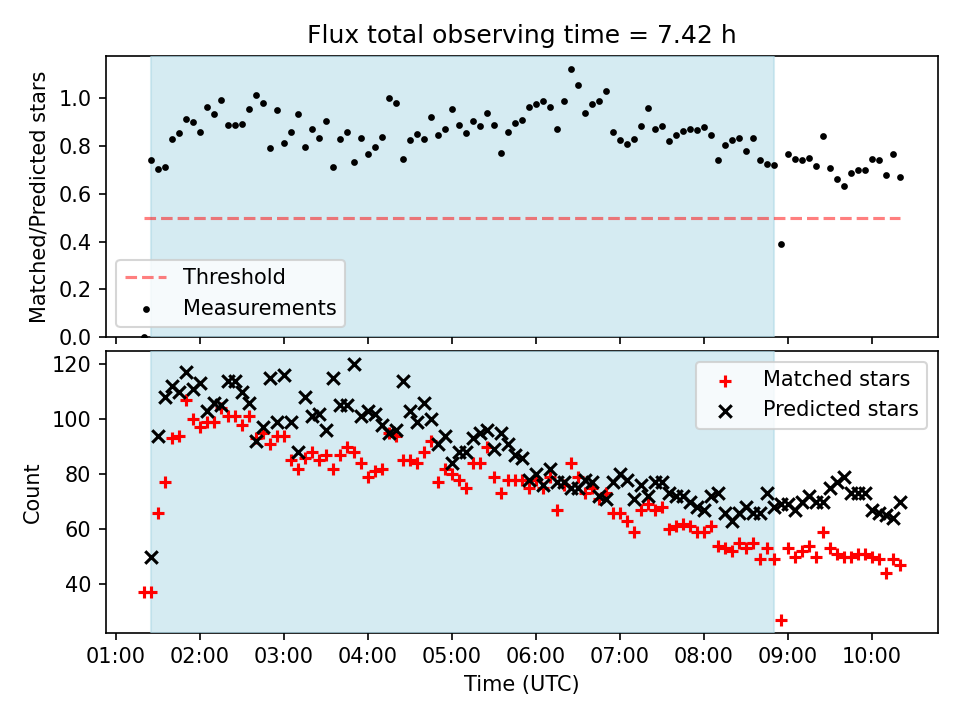 Flux total observing time = 7.42 h

Matched/Predicted stars

1.0
0.8
0.6
0.4
0.2
0.0

Threshold
Measurements

Count

120
100
80
60
40

Matched stars
Predicted stars

01:00 02:00 03:00 04:00 05:00 06:00 07:00 08:00 09:00 10:00

Time (UTC)